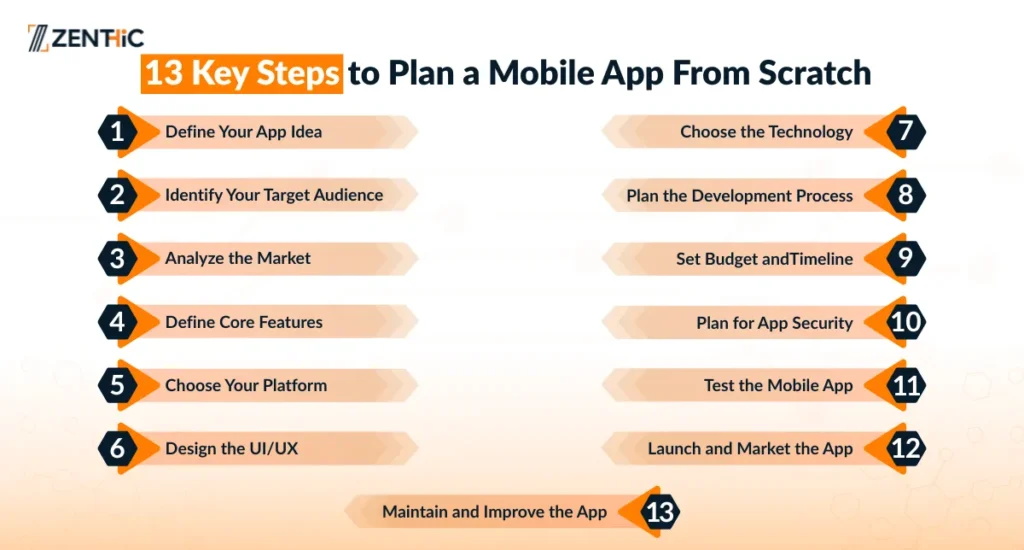 ZENTHIC

13 Key Steps to Plan a Mobile App From Scratch

1 Define Your App Idea

2 Identify Your Target Audience

3 Analyze the Market

4 Define Core Features

5 Choose Your Platform

6 Design the UI/UX

Choose the Technology 7

Plan the Development Process 8

Set Budget andTimeline 9

Plan for App Security 10

Test the Mobile App 11

Launch and Market the App 12

Maintain and Improve the App 13